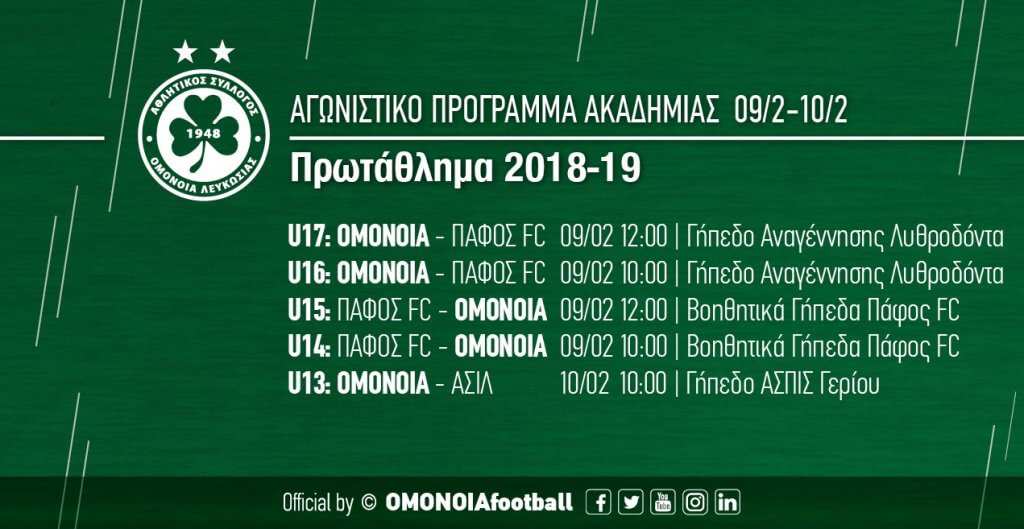 ΑΘΛΗΤΙΚΟΣ ΣΥΛΛΟΓΟΣ
1948
ΟΜΟΝΟΙΑ ΛΕΥΚΩΣΙΑΣ

ΑΓΩΝΙΣΤΙΚΟ ΠΡΟΓΡΑΜΜΑ ΑΚΑΔΗΜΙΑΣ 09/2-10/2

Πρωτάθλημα 2018-19

U17: ΟΜΟΝΟΙΑ - ΠΑΦΟΣ FC 09/02 12:00 | Γήπεδο Αναγέννησης Λυθροδόντα
U16: ΟΜΟΝΟΙΑ - ΠΑΦΟΣ FC 09/02 10:00 | Γήπεδο Αναγέννησης Λυθροδόντα
U15: ΠΑΦΟΣ FC - ΟΜΟΝΟΙΑ 09/02 12:00 | Βοηθητικά Γήπεδα Πάφος FC
U14: ΠΑΦΟΣ FC - ΟΜΟΝΟΙΑ 09/02 10:00 | Βοηθητικά Γήπεδα Πάφος FC
U13: ΟΜΟΝΟΙΑ - ΑΣΙΛ 10/02 10:00 | Γήπεδο ΑΣΠΙΣ Γερίου

Official by © OMONOIAfootball